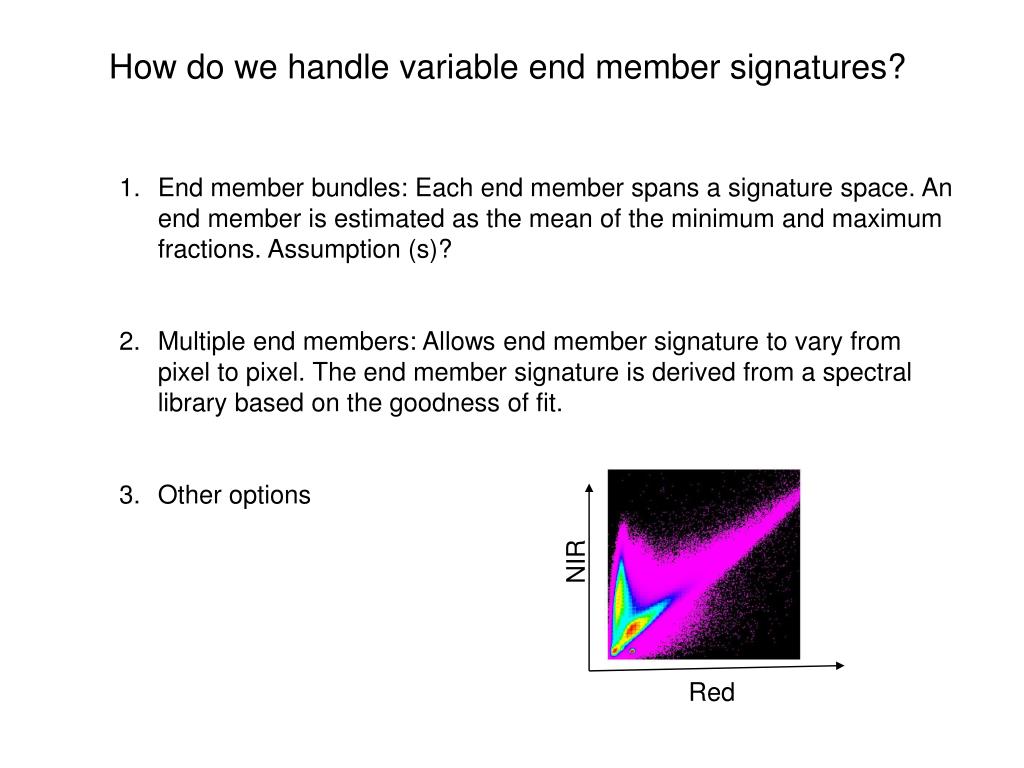 How do we handle variable end member signatures?

1. End member bundles: Each end member spans a signature space. An end member is estimated as the mean of the minimum and maximum fractions. Assumption (s)?

2. Multiple end members: Allows end member signature to vary from pixel to pixel. The end member signature is derived from a spectral library based on the goodness of fit.

3. Other options

NIR

Red